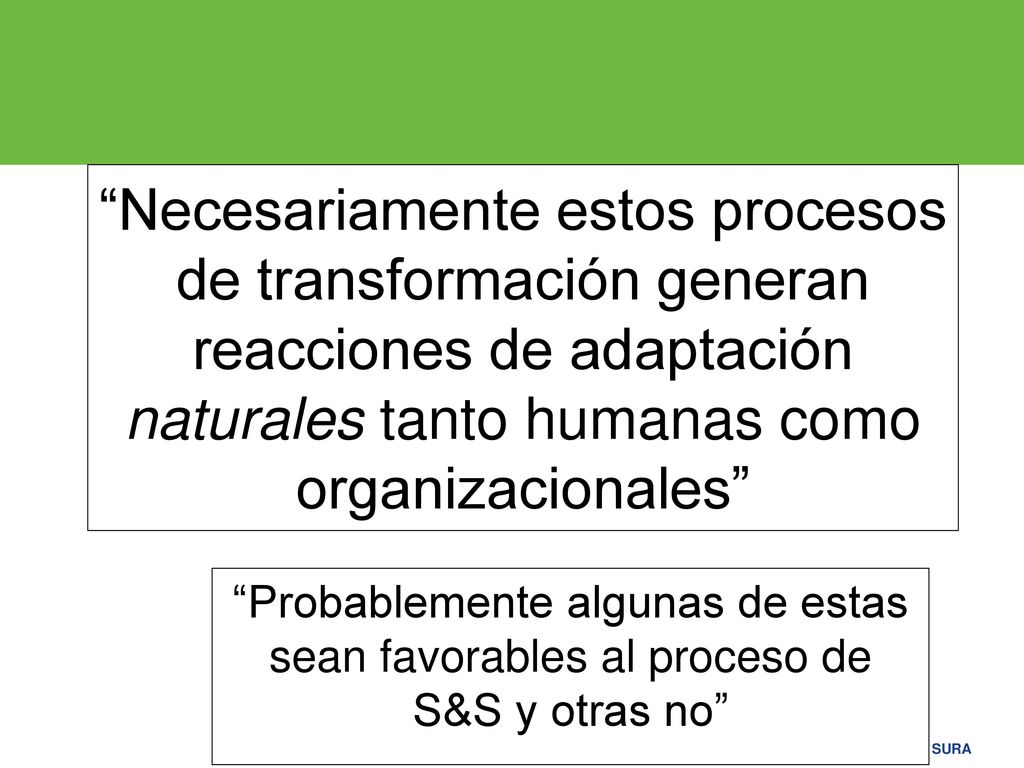 “Necesariamente estos procesos de transformación generan reacciones de adaptación naturales tanto humanas como organizacionales”

“Probablemente algunas de estas sean favorables al proceso de S&S y otras no”

SURA